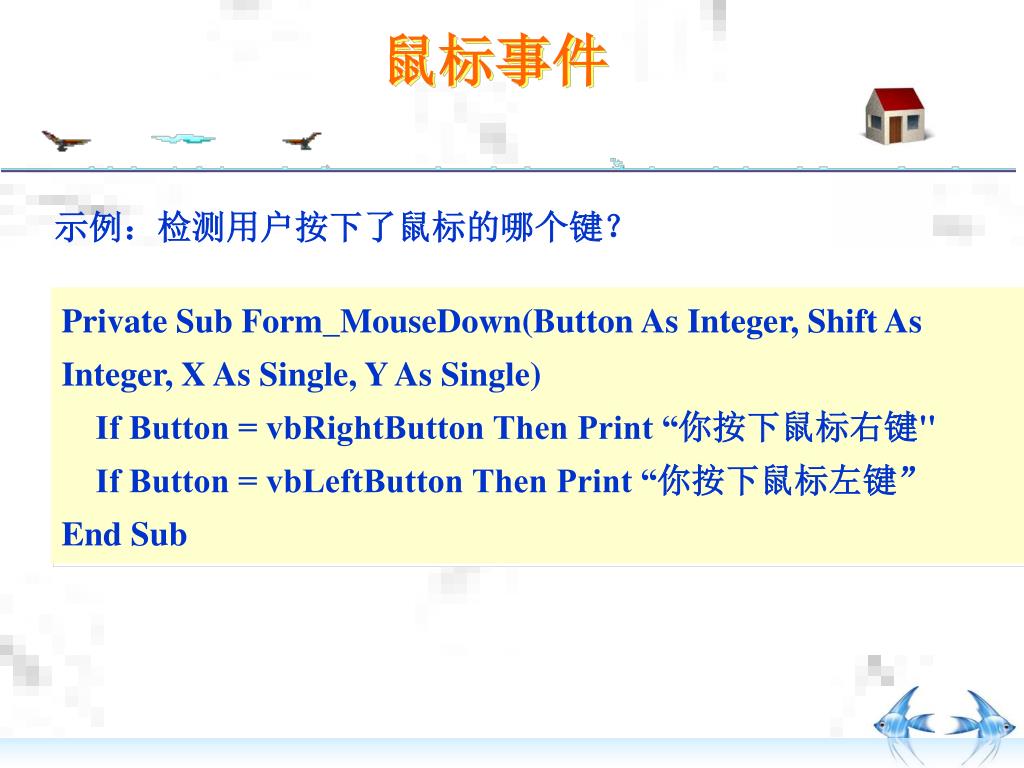 鼠标事件

示例：检测用户按下了鼠标的哪个键？

Private Sub Form_MouseDown(Button As Integer, Shift As Integer, X As Single, Y As Single)
If Button = vbRightButton Then Print “你按下鼠标右键"
If Button = vbLeftButton Then Print “你按下鼠标左键”
End Sub